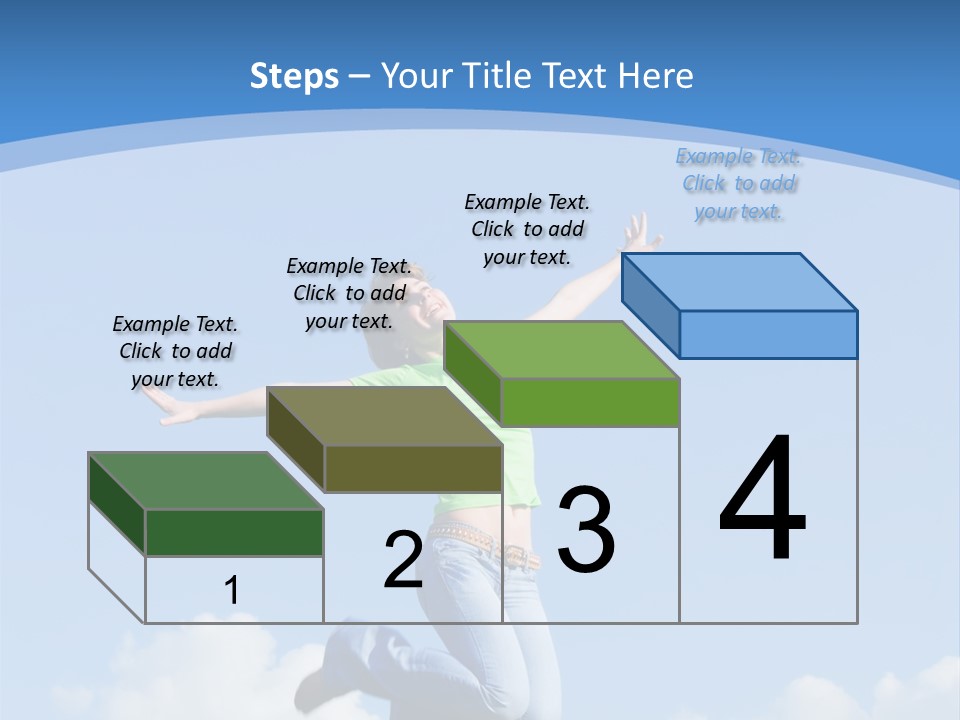 Steps – Your Title Text Here

Example Text. Click to add your text.

Example Text. Click to add your text.

Example Text. Click to add your text.

Example Text. Click to add your text.

1

2

3

4